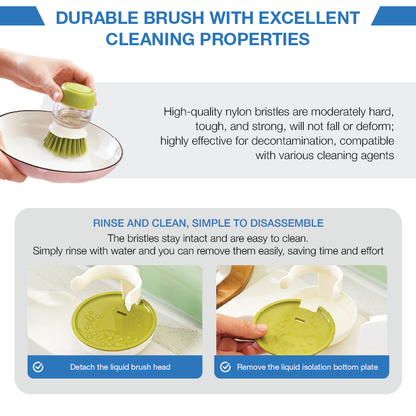 DURABLE BRUSH WITH EXCELLENT CLEANING PROPERTIES

High-quality nylon bristles are moderately hard, tough, and strong, will not fall or deform; highly effective for decontamination, compatible with various cleaning agents

RINSE AND CLEAN, SIMPLE TO DISASSEMBLE

The bristles stay intact and are easy to clean.
Simply rinse with water and you can remove them easily, saving time and effort

Detach the liquid brush head

Remove the liquid isolation bottom plate